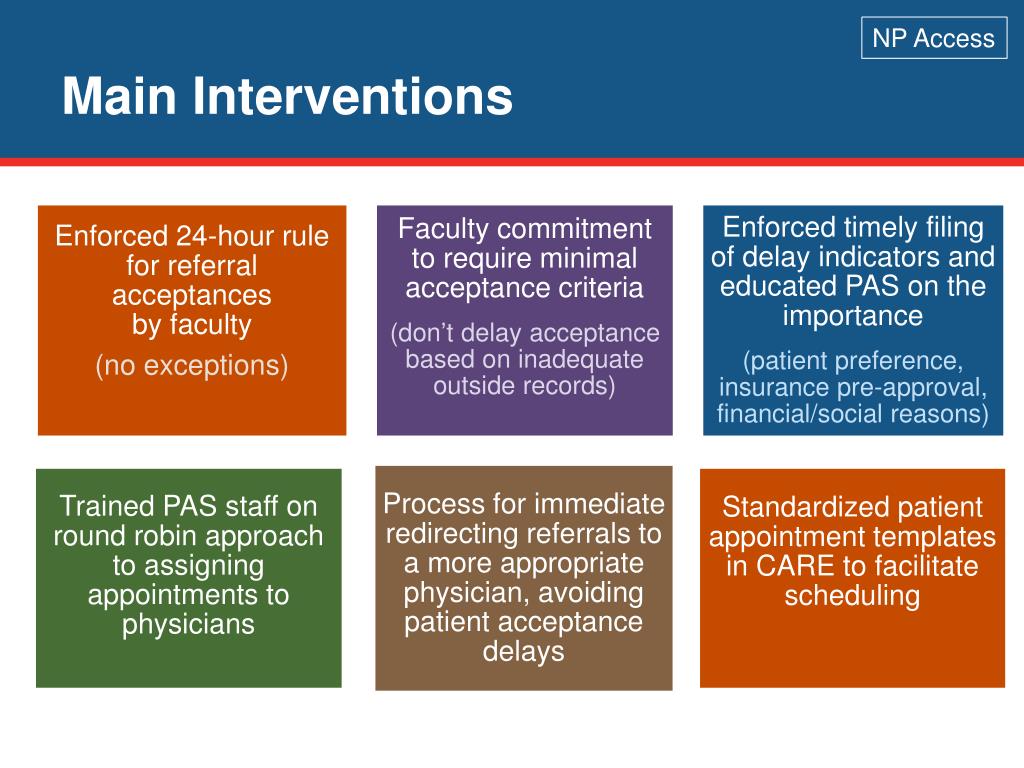 NP Access

Main Interventions

Enforced 24-hour rule for referral acceptances by faculty

(no exceptions)

Faculty commitment to require minimal acceptance criteria

(don't delay acceptance based on inadequate outside records)

Enforced timely filing of delay indicators and educated PAS on the importance

(patient preference, insurance pre-approval, financial/social reasons)

Trained PAS staff on round robin approach to assigning appointments to physicians

Process for immediate redirecting referrals to a more appropriate physician, avoiding patient acceptance delays

Standardized patient appointment templates in CARE to facilitate scheduling